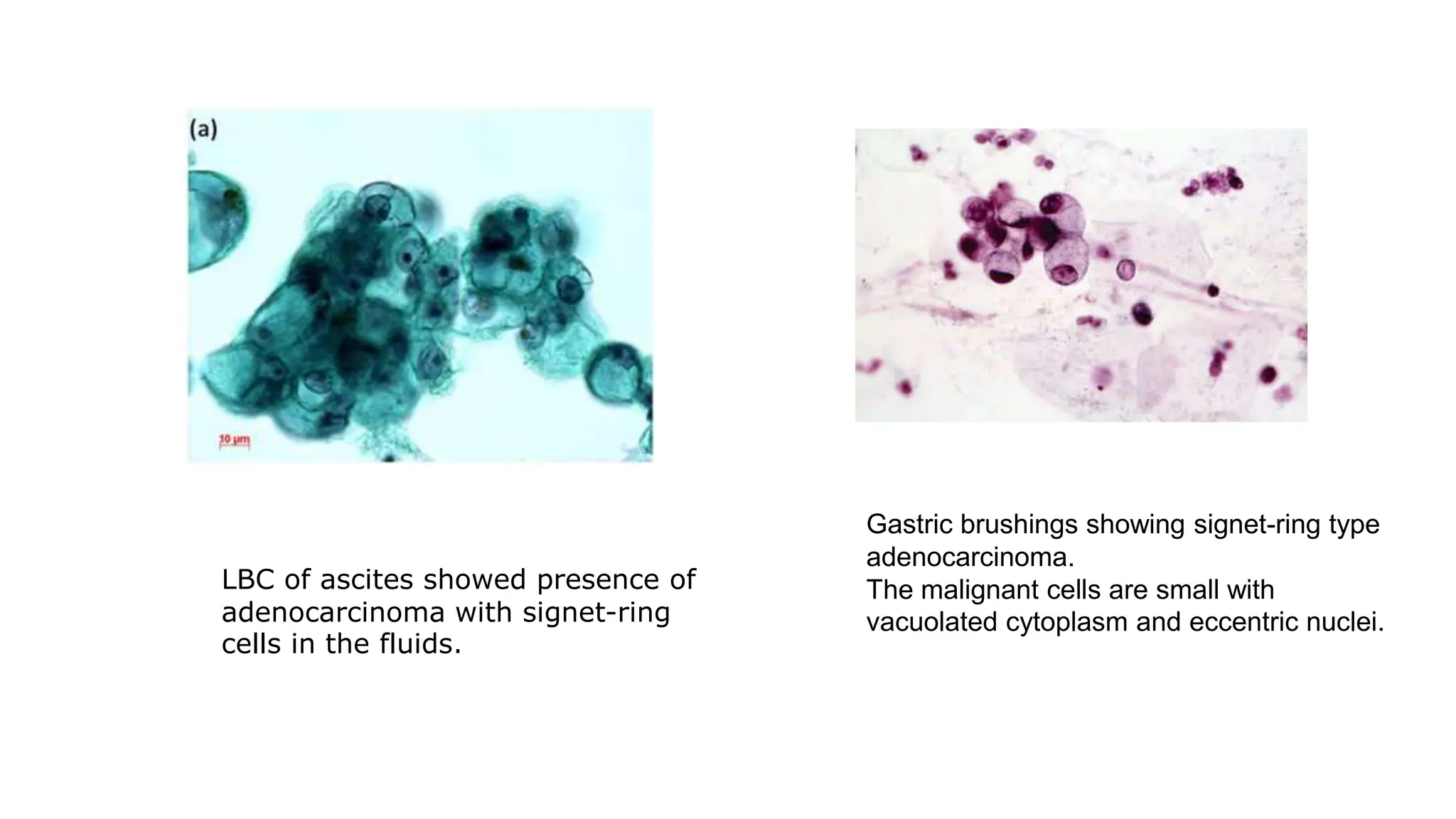 (a)

10 μm

LBC of ascites showed presence of adenocarcinoma with signet-ring cells in the fluids.

Gastric brushings showing signet-ring type adenocarcinoma.
The malignant cells are small with vacuolated cytoplasm and eccentric nuclei.